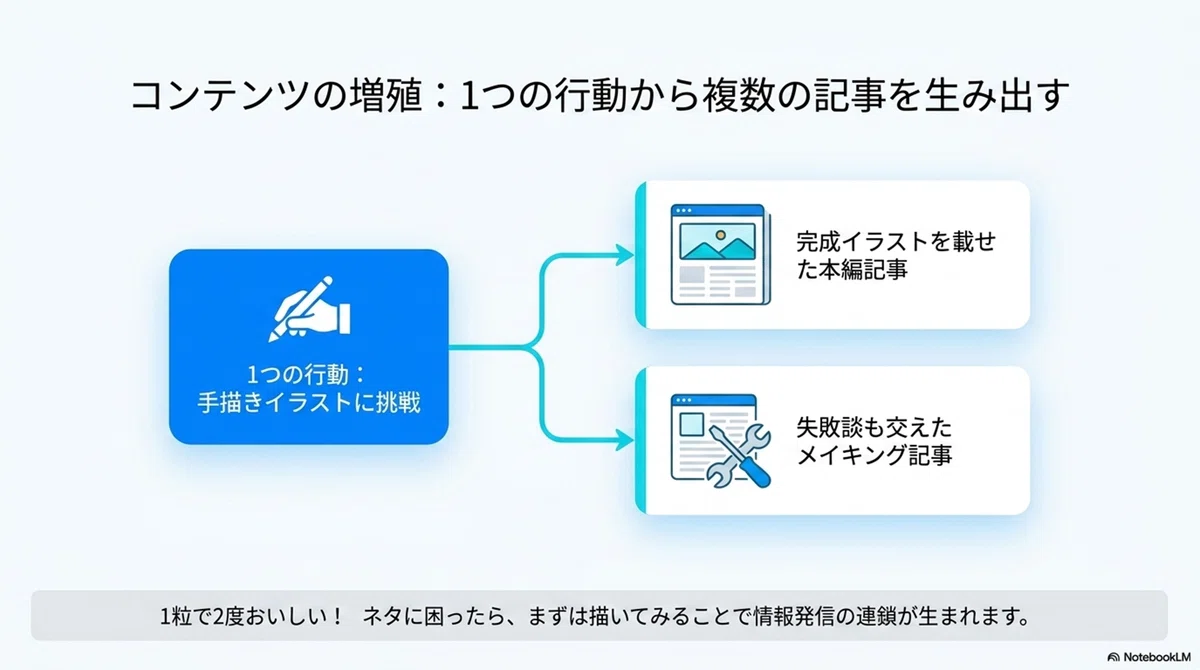 コンテンツの増殖：1つの行動から複数の記事を生み出す

1つの行動：
手描きイラストに挑戦

完成イラストを載せた本編記事

失敗談も交えたメイキング記事

1粒で2度おいしい！　ネタに困ったら、まずは描いてみることで情報発信の連鎖が生まれます。

NotebookLM